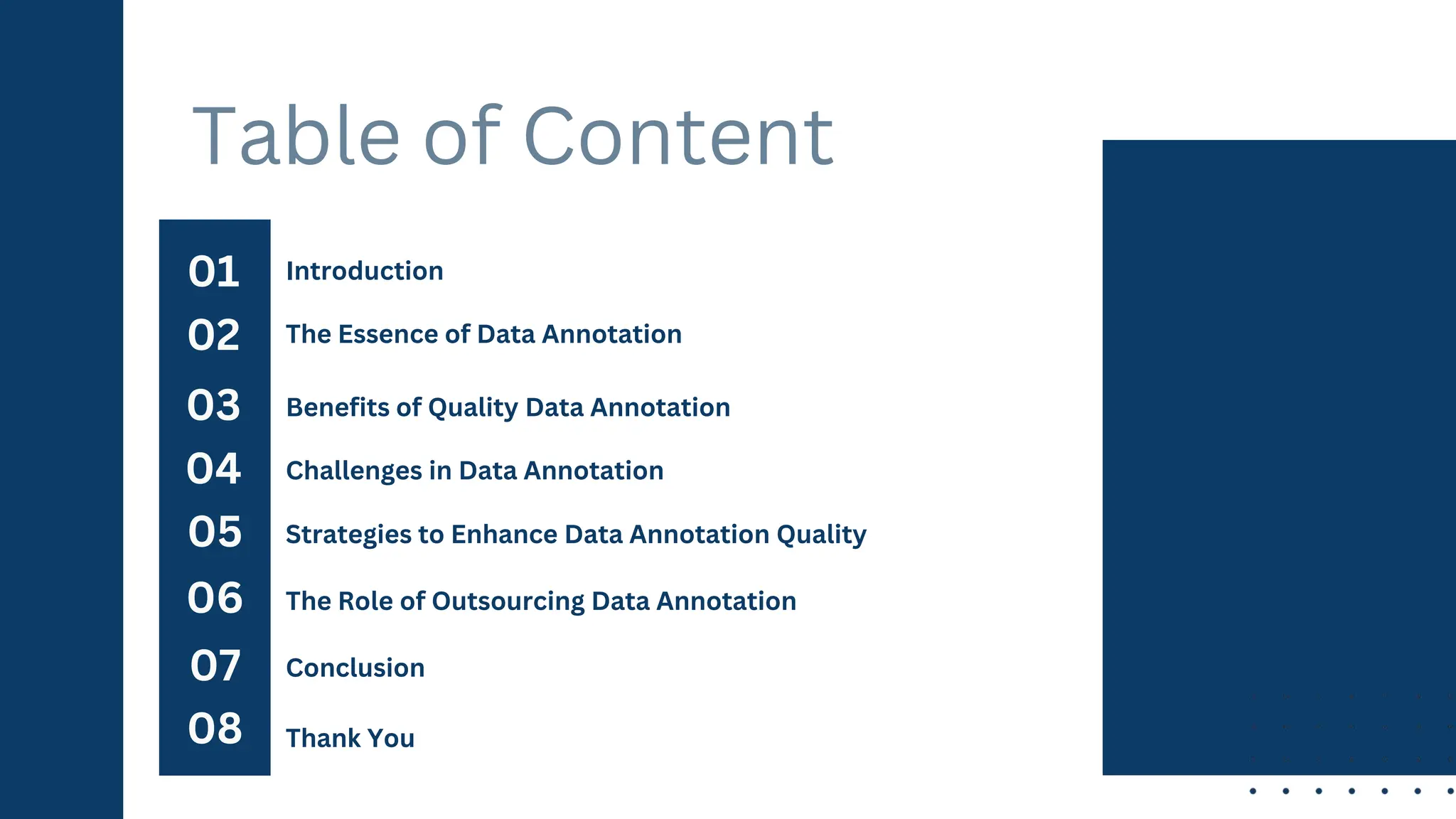 Table of Content

01 Introduction

02 The Essence of Data Annotation

03 Benefits of Quality Data Annotation

04 Challenges in Data Annotation

05 Strategies to Enhance Data Annotation Quality

06 The Role of Outsourcing Data Annotation

07 Conclusion

08 Thank You